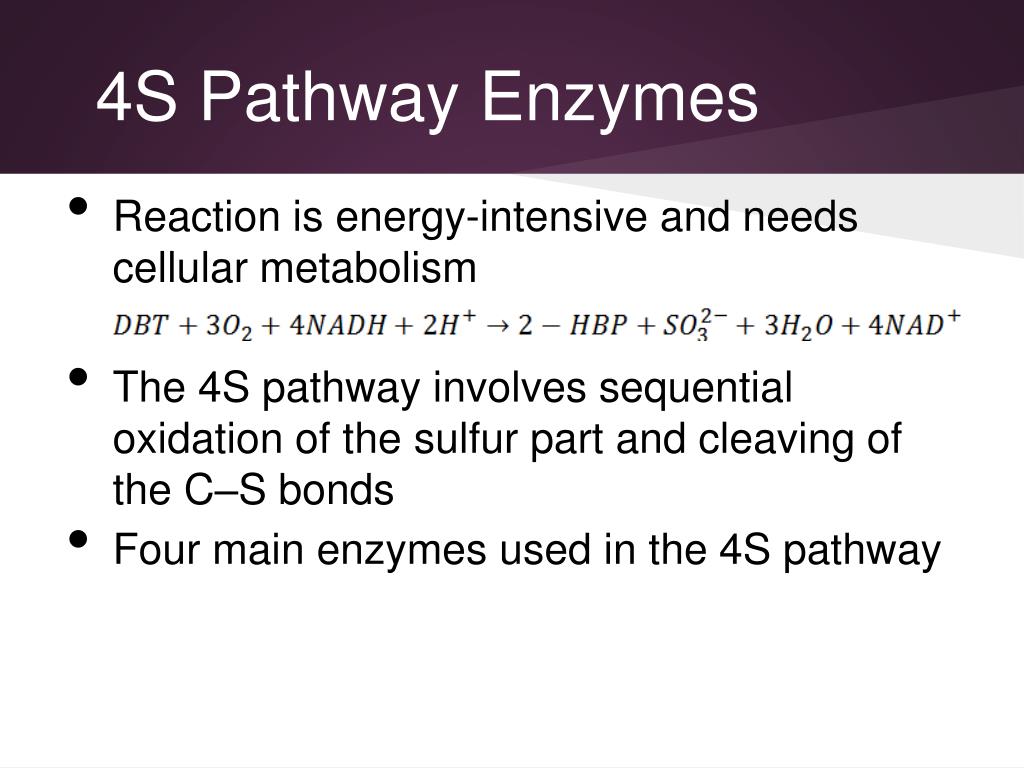 4S Pathway Enzymes

• Reaction is energy-intensive and needs cellular metabolism

$DBT + 3O_2 + 4NADH + 2H^+ \rightarrow 2 - HBP + SO_3^{2-} + 3H_2O + 4NAD^+$

• The 4S pathway involves sequential oxidation of the sulfur part and cleaving of the C–S bonds

• Four main enzymes used in the 4S pathway